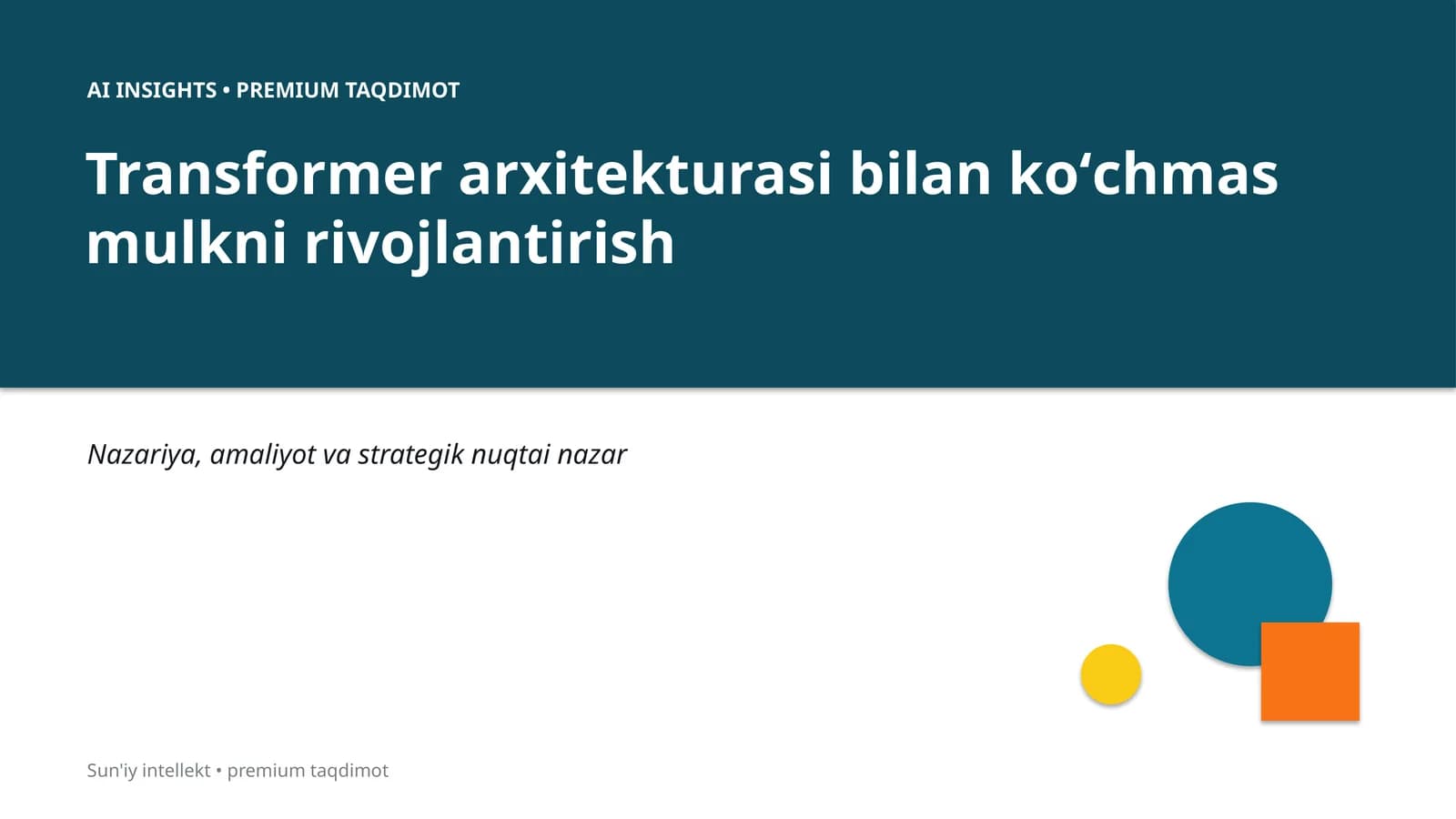 AI INSIGHTS • PREMIUM TAQDIMOT

Transformer arxitekturasi bilan ko‘chmas mulkni rivojlantirish

Nazariya, amaliyot va strategik nuqtai nazar

Sun'iy intellekt • premium taqdimot